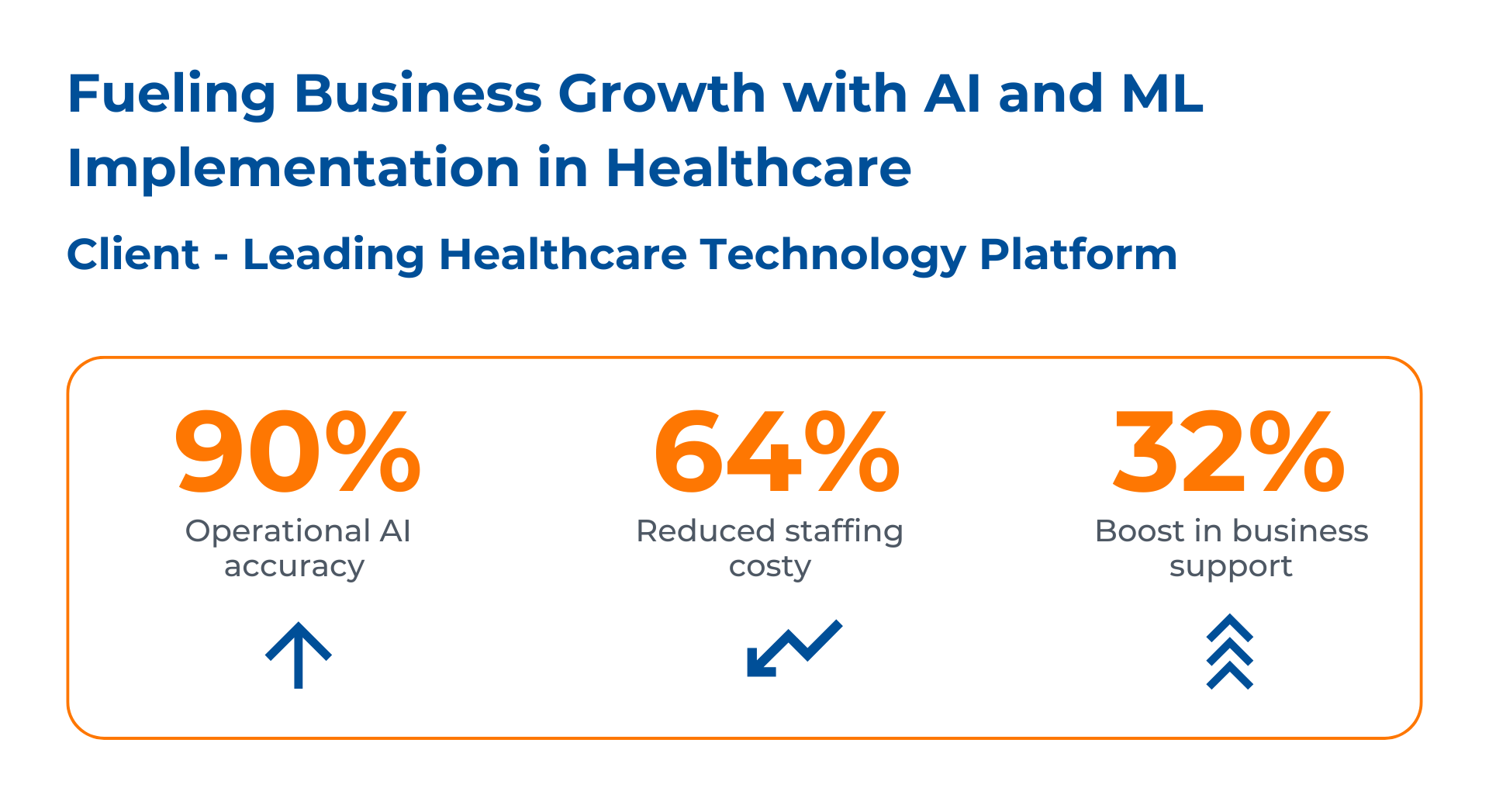 Fueling Business Growth with AI and ML Implementation in Healthcare

Client - Leading Healthcare Technology Platform

90%
Operational AI accuracy

64%
Reduced staffing costy

32%
Boost in business support